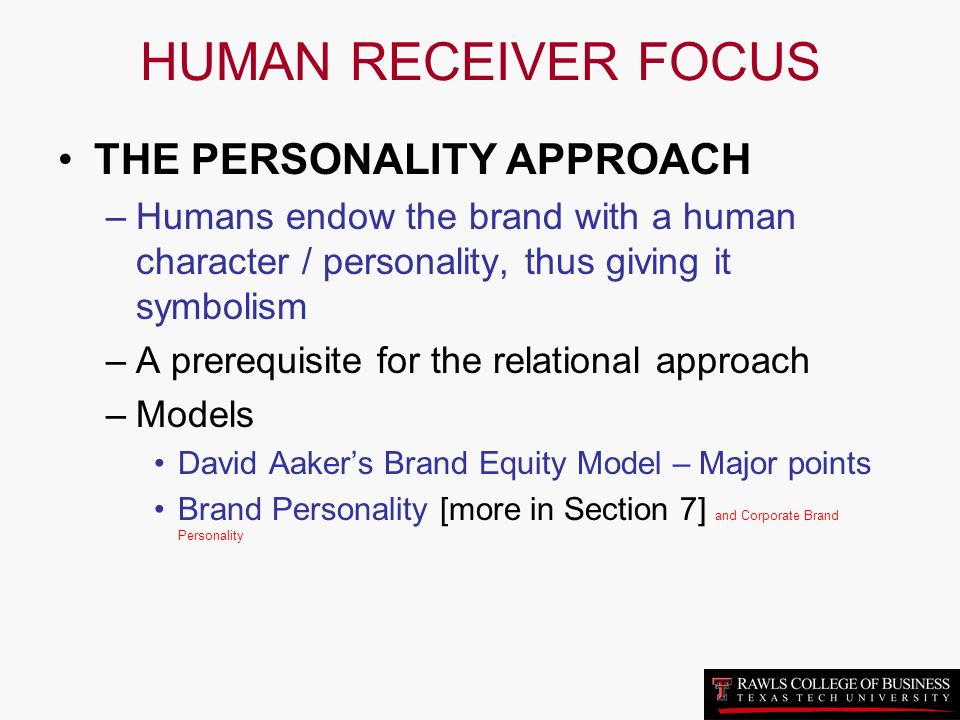 HUMAN RECEIVER FOCUS

• THE PERSONALITY APPROACH
– Humans endow the brand with a human character / personality, thus giving it symbolism
– A prerequisite for the relational approach
– Models
• David Aaker's Brand Equity Model – Major points
• Brand Personality [more in Section 7] and Corporate Brand Personality

RAWLS COLLEGE OF BUSINESS
TEXAS TECH UNIVERSITY